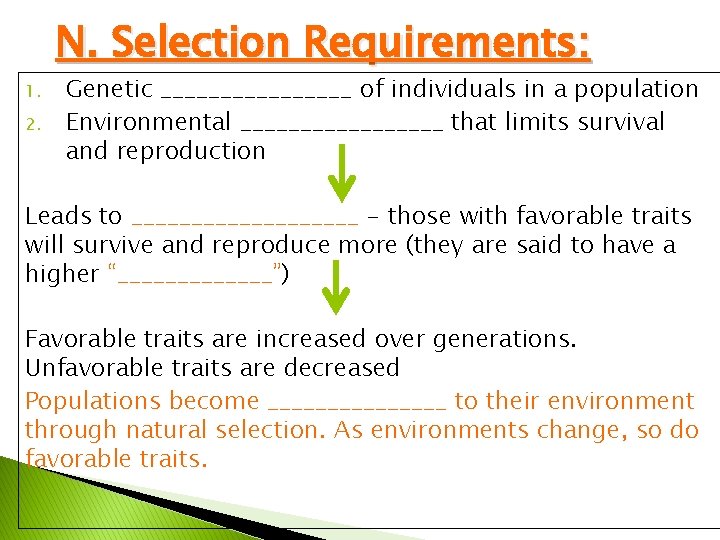 N. Selection Requirements:

1. Genetic ________________ of individuals in a population
2. Environmental _________________ that limits survival and reproduction

Leads to ___________________ – those with favorable traits will survive and reproduce more (they are said to have a higher "_____________")

Favorable traits are increased over generations.
Unfavorable traits are decreased

Populations become _______________ to their environment through natural selection. As environments change, so do favorable traits.